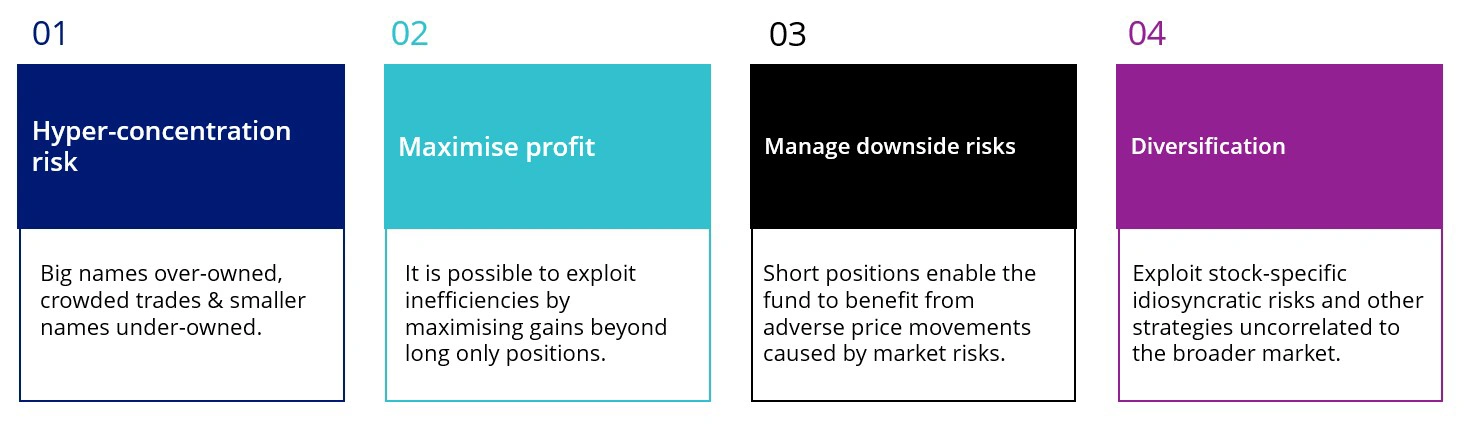 01

Hyper-concentration risk

Big names over-owned, crowded trades & smaller names under-owned.

02

Maximise profit

It is possible to exploit inefficiencies by maximising gains beyond long only positions.

03

Manage downside risks

Short positions enable the fund to benefit from adverse price movements caused by market risks.

04

Diversification

Exploit stock-specific idiosyncratic risks and other strategies uncorrelated to the broader market.